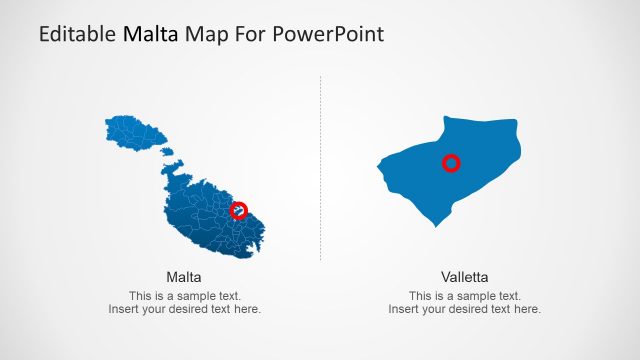 Editable Malta Map For PowerPoint

Malta
This is a sample text.
Insert your desired text here.

Valletta
This is a sample text.
Insert your desired text here.